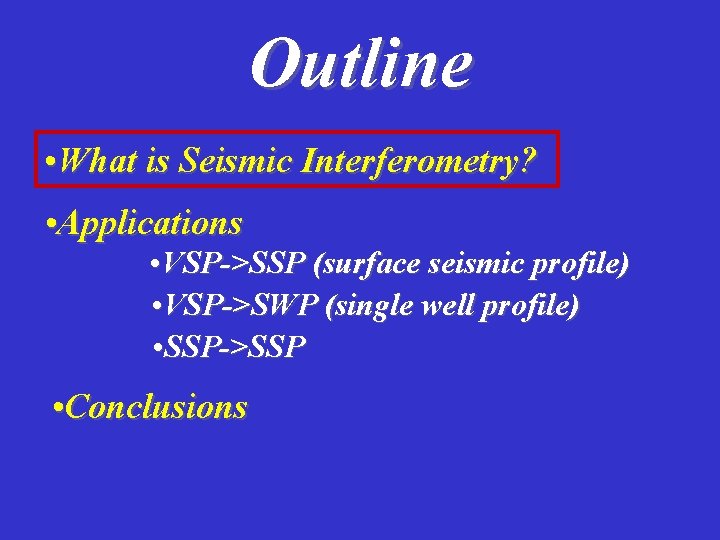 Outline

• What is Seismic Interferometry?

• Applications

• VSP->SSP (surface seismic profile)
• VSP->SWP (single well profile)
• SSP->SSP

• Conclusions